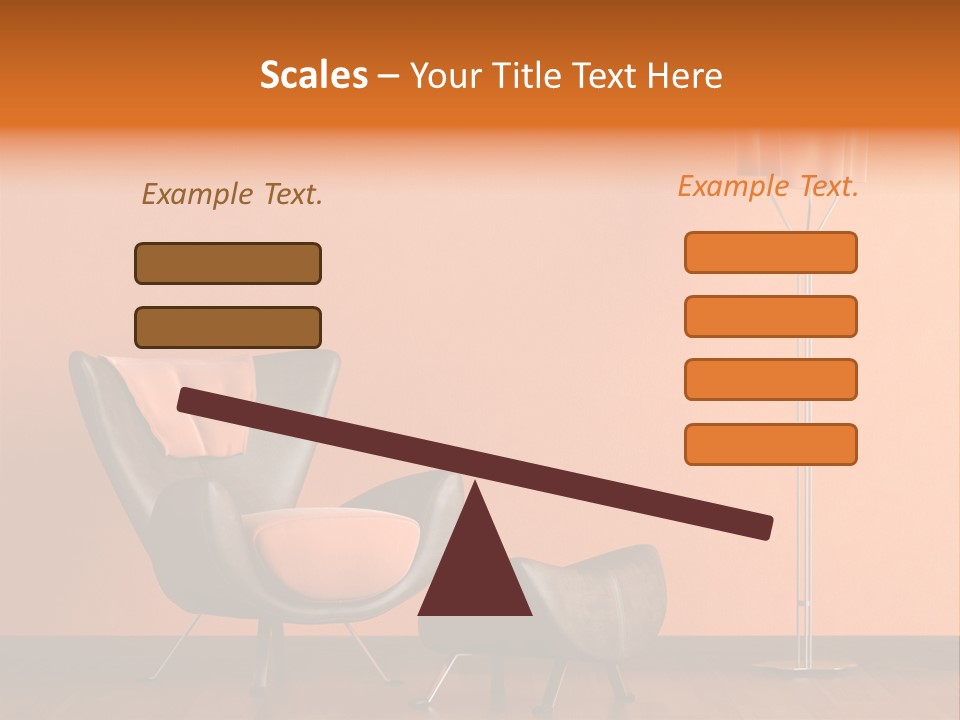 Scales – Your Title Text Here

Example Text.

Example Text.